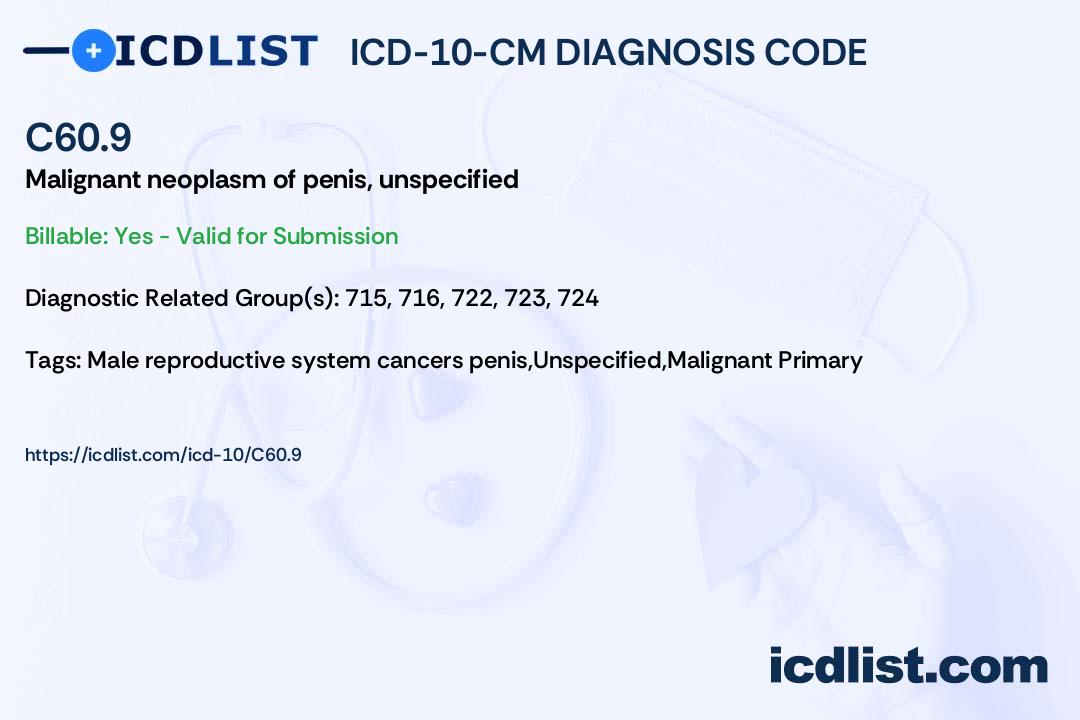 ICDLIST ICD-10-CM DIAGNOSIS CODE

C60.9
Malignant neoplasm of penis, unspecified

Billable: Yes - Valid for Submission

Diagnostic Related Group(s): 715, 716, 722, 723, 724

Tags: Male reproductive system cancers penis,Unspecified,Malignant Primary

https://icdlist.com/icd-10/C60.9

icdlist.com